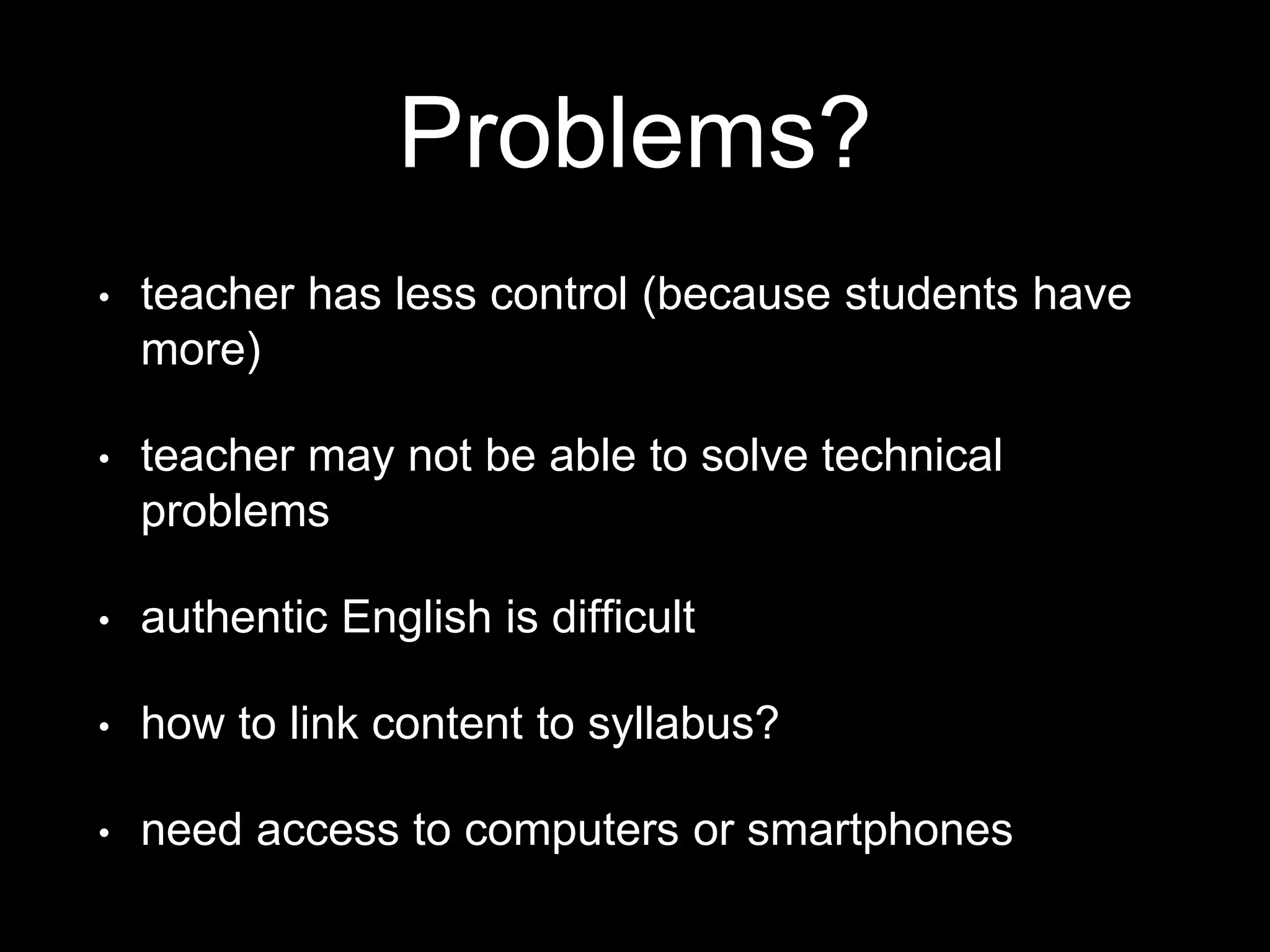 Problems?

• teacher has less control (because students have more)

• teacher may not be able to solve technical problems

• authentic English is difficult

• how to link content to syllabus?

• need access to computers or smartphones